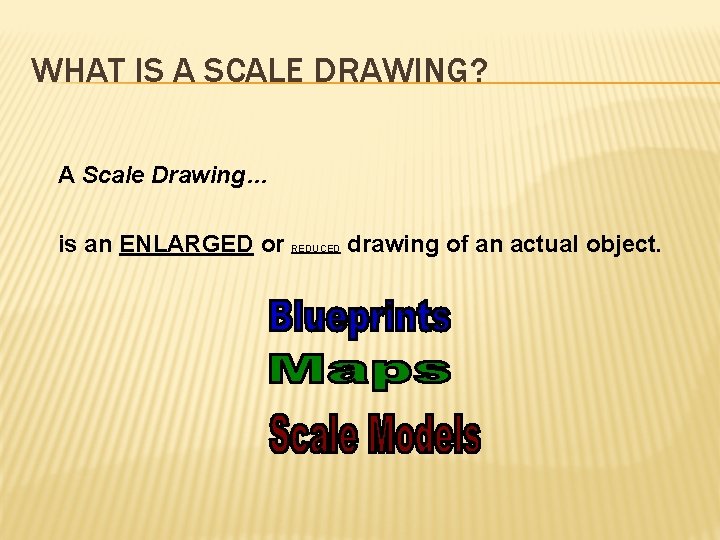 WHAT IS A SCALE DRAWING?

A Scale Drawing…

is an ENLARGED or REDUCED drawing of an actual object.

Blueprints
Maps
Scale Models